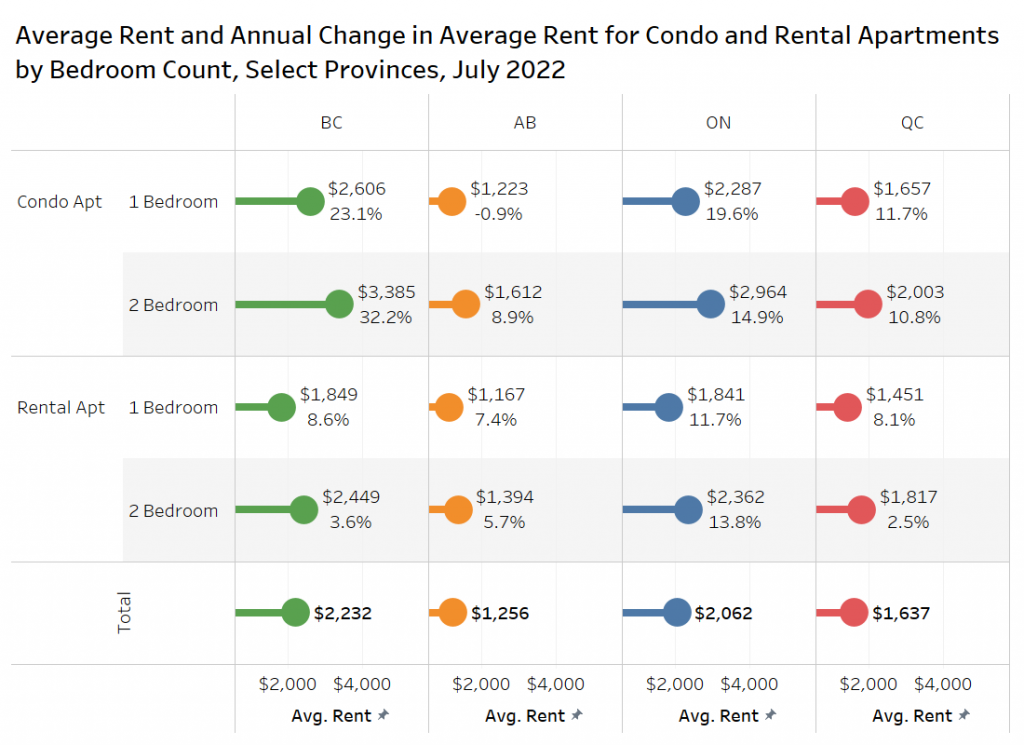 Average Rent and Annual Change in Average Rent for Condo and Rental Apartments by Bedroom Count, Select Provinces, July 2022

| | | BC | AB | ON | QC |
|---|---|---|---|---|---|
| Condo Apt | 1 Bedroom | \$2,606 23.1% | \$1,223 -0.9% | \$2,287 19.6% | \$1,657 11.7% |
| | 2 Bedroom | \$3,385 32.2% | \$1,612 8.9% | \$2,964 14.9% | \$2,003 10.8% |
| Rental Apt | 1 Bedroom | \$1,849 8.6% | \$1,167 7.4% | \$1,841 11.7% | \$1,451 8.1% |
| | 2 Bedroom | \$2,449 3.6% | \$1,394 5.7% | \$2,362 13.8% | \$1,817 2.5% |
| Total | | \$2,232 | \$1,256 | \$2,062 | \$1,637 |
| | | \$2,000 \$4,000 | \$2,000 \$4,000 | \$2,000 \$4,000 | \$2,000 \$4,000 |
| | | Avg. Rent | Avg. Rent | Avg. Rent | Avg. Rent |